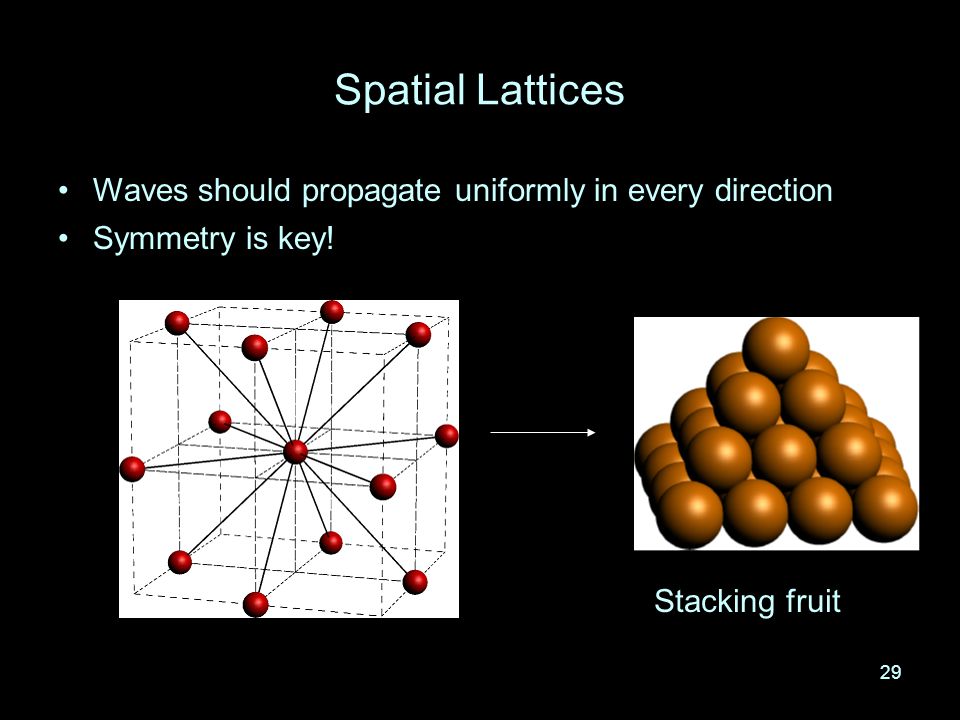 Spatial Lattices

• Waves should propagate uniformly in every direction
• Symmetry is key!

Stacking fruit

29